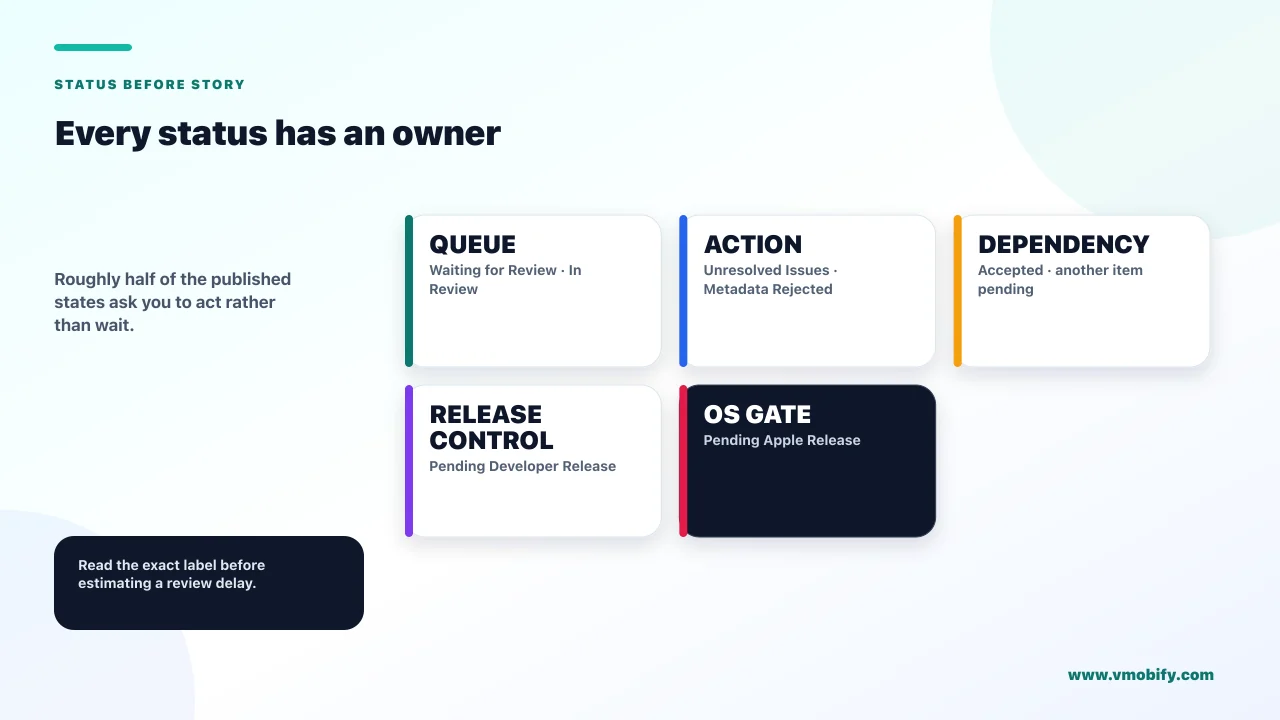 STATUS BEFORE STORY

Every status has an owner

Roughly half of the published states ask you to act rather than wait.

QUEUE
Waiting for Review · In Review

ACTION
Unresolved Issues · Metadata Rejected

DEPENDENCY
Accepted · another item pending

RELEASE CONTROL
Pending Developer Release

OS GATE
Pending Apple Release

Read the exact label before estimating a review delay.

www.vmobify.com